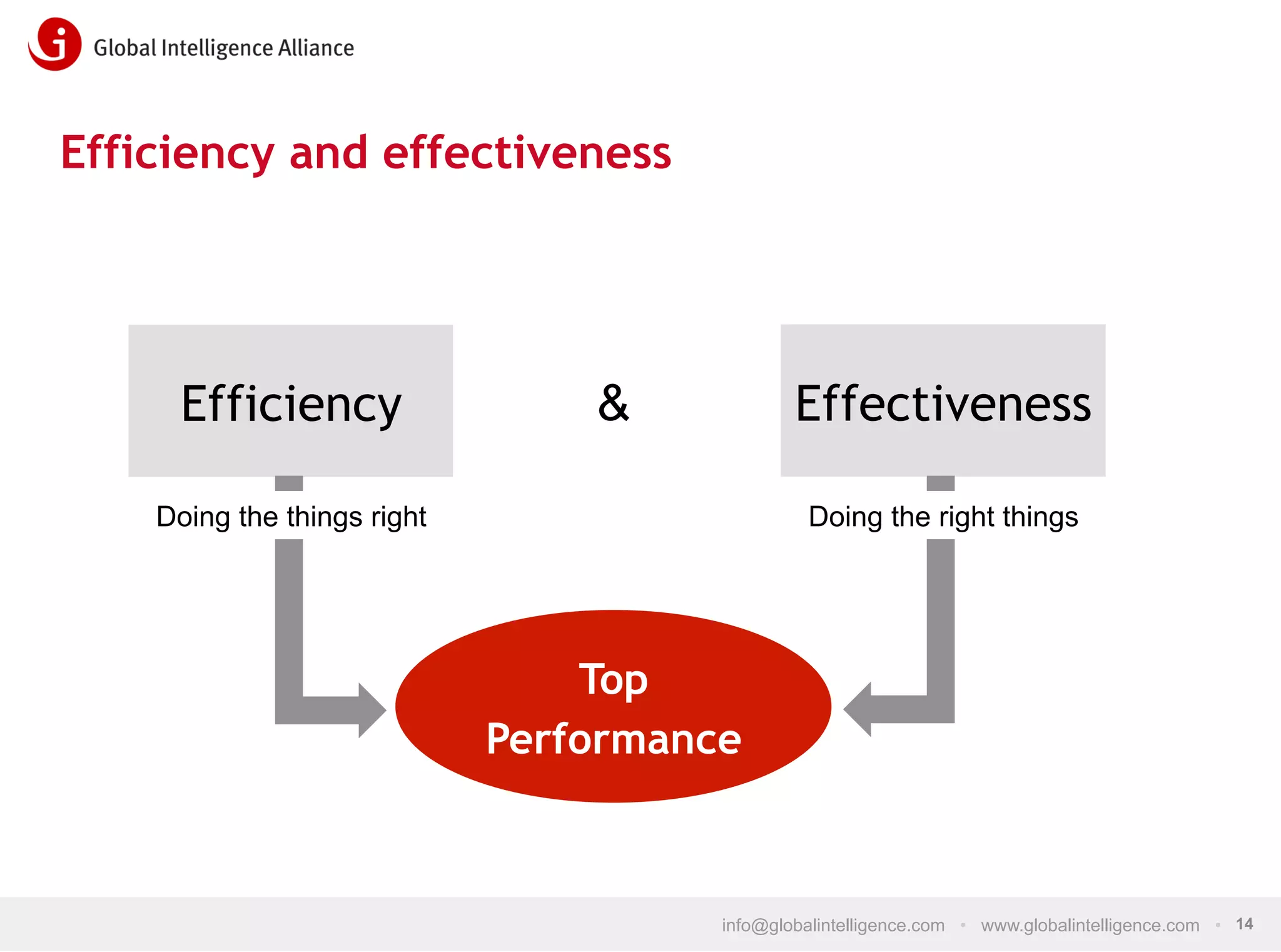 Global Intelligence Alliance

Efficiency and effectiveness

Efficiency

&

Effectiveness

Doing the things right

Doing the right things

Top Performance

info@globalintelligence.com • www.globalintelligence.com • 14